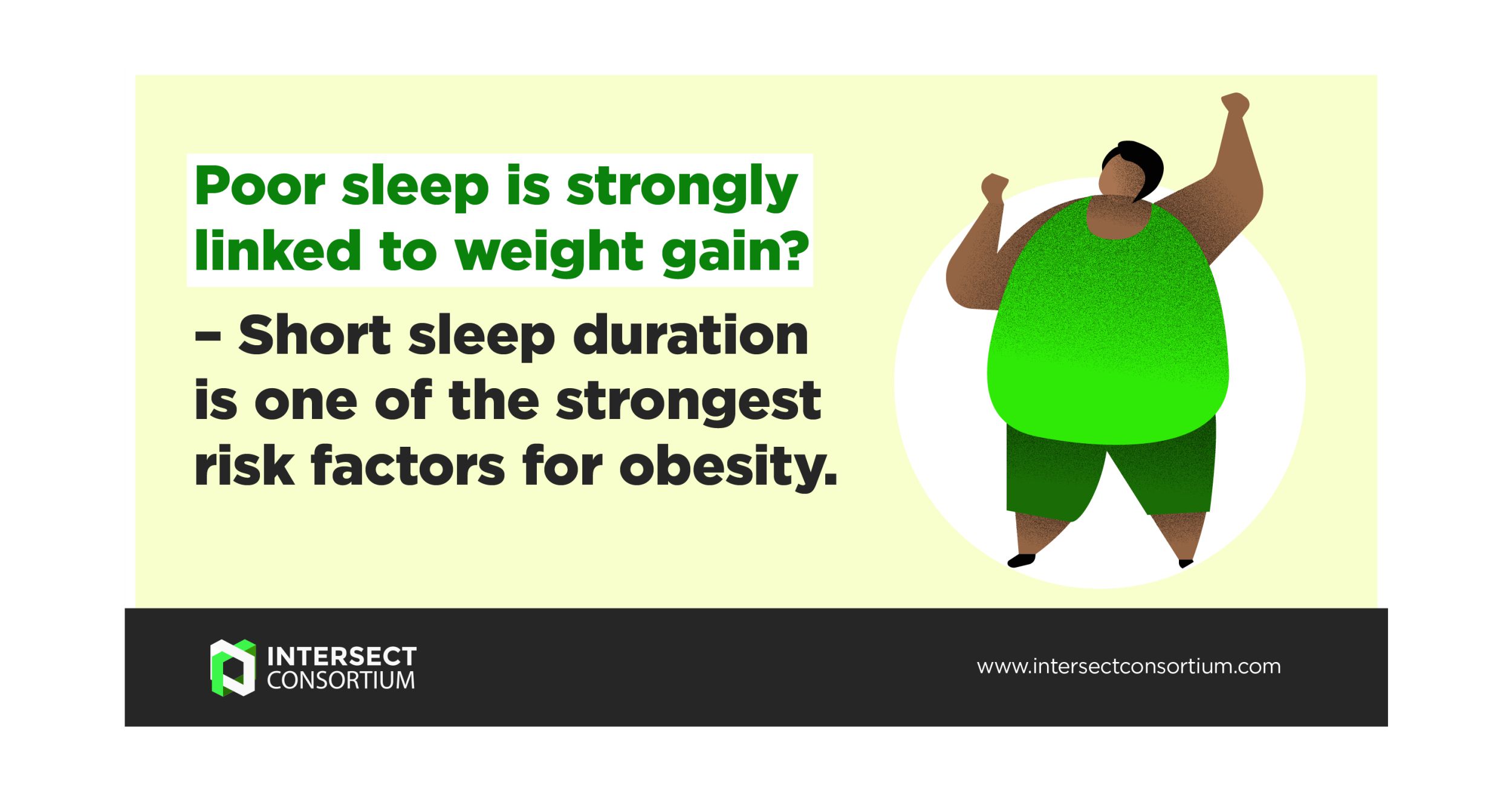 Poor sleep is strongly linked to weight gain?

– Short sleep duration is one of the strongest risk factors for obesity.

INTERSECT CONSORTIUM

www.intersectconsortium.com